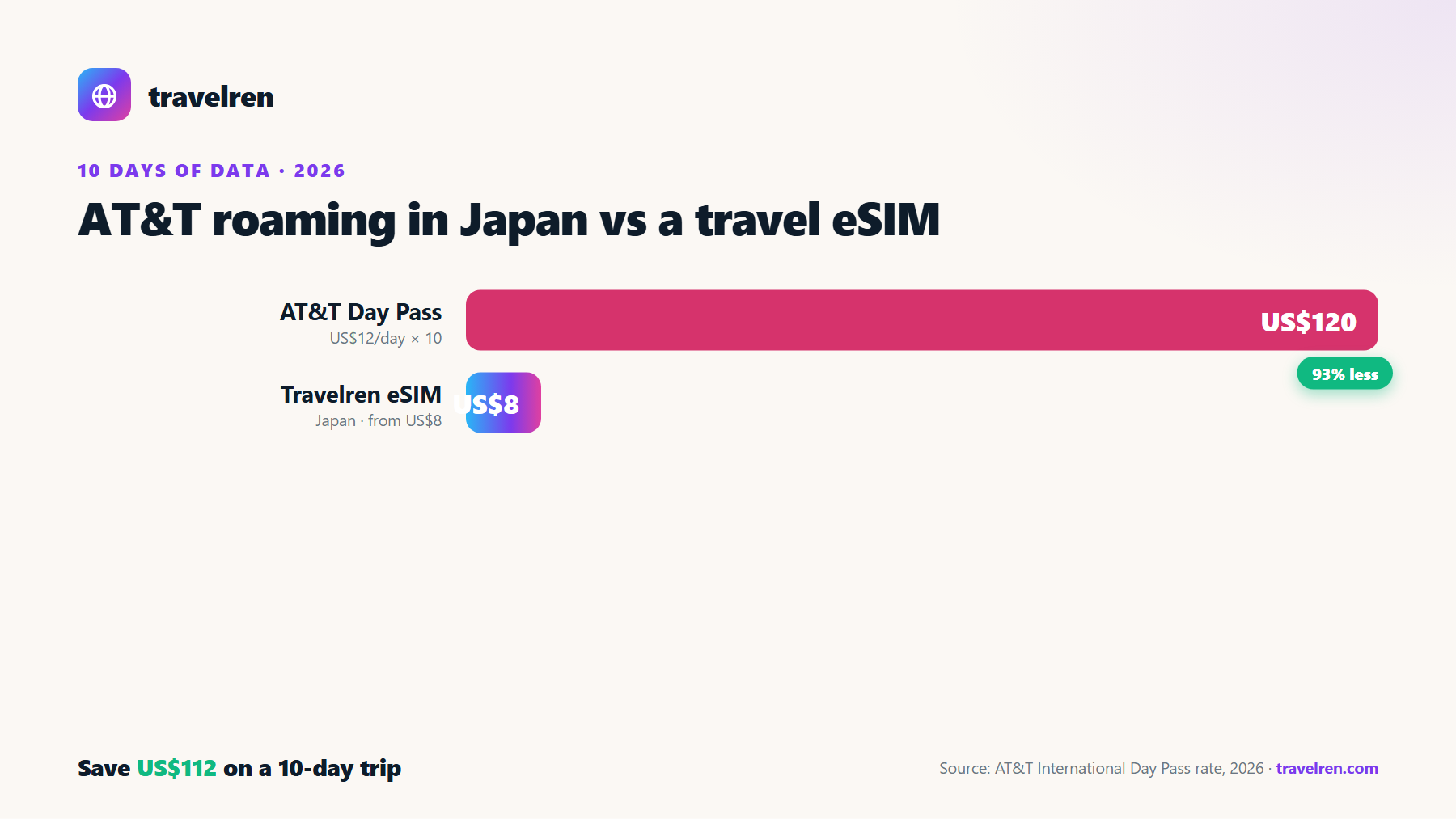 travelren

10 DAYS OF DATA · 2026

AT&T roaming in Japan vs a travel eSIM

AT&T Day Pass
US$12/day × 10

US$120

93% less

Travelren eSIM
Japan · from US$8

US$8

Save US$112 on a 10-day trip

Source: AT&T International Day Pass rate, 2026 · travelren.com